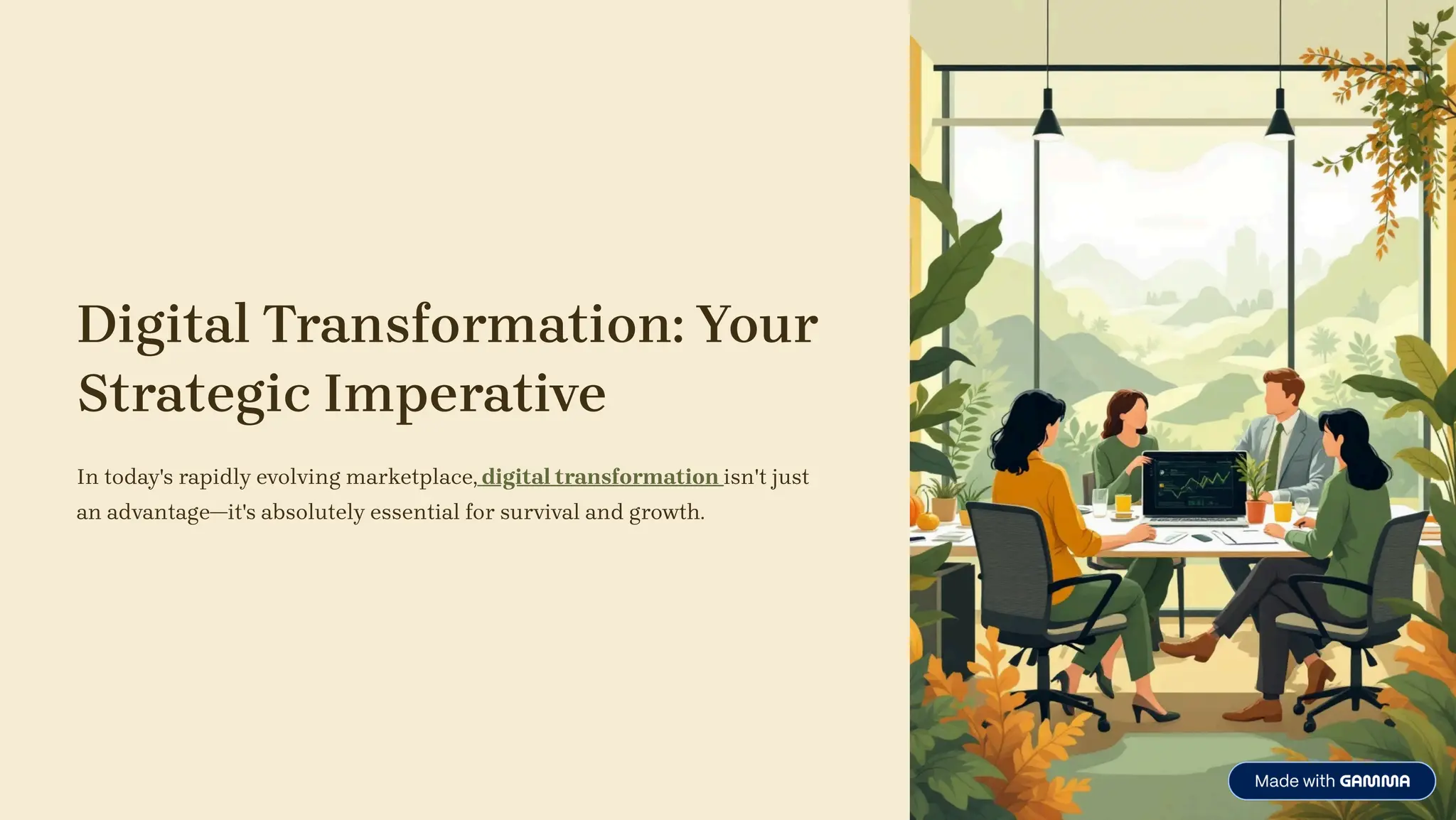 Digital Transformation: Your Strategic Imperative

In today's rapidly evolving marketplace, digital transformation isn't just an advantage—it's absolutely essential for survival and growth.

Made with GAMMA